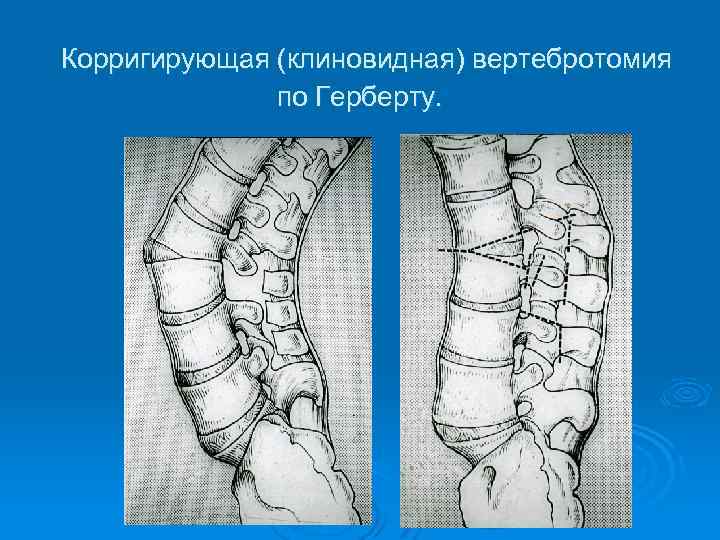 Корригирующая (клиновидная) вертебротомия по Герберту.